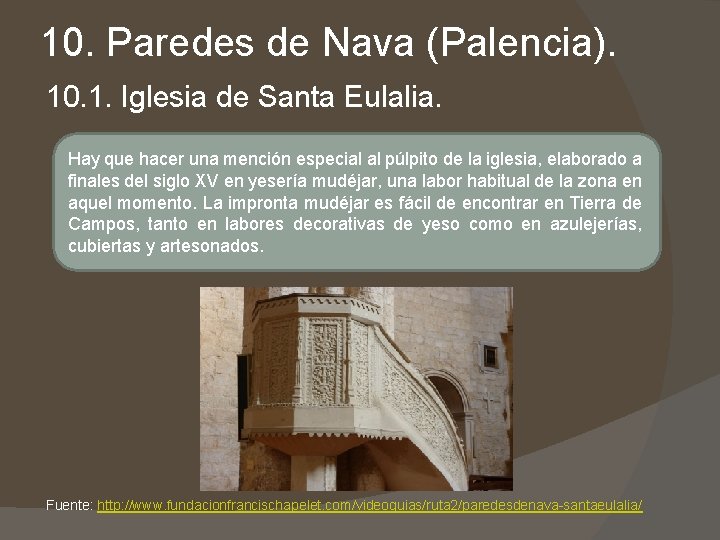 10. Paredes de Nava (Palencia).

10.1. Iglesia de Santa Eulalia.

Hay que hacer una mención especial al púlpito de la iglesia, elaborado a finales del siglo XV en yesería mudéjar, una labor habitual de la zona en aquel momento. La impronta mudéjar es fácil de encontrar en Tierra de Campos, tanto en labores decorativas de yeso como en azulejerías, cubiertas y artesonados.

Fuente: http://www.fundacionfrancischapelet.com/videoguias/ruta2/paredesdenava-santaeulalia/